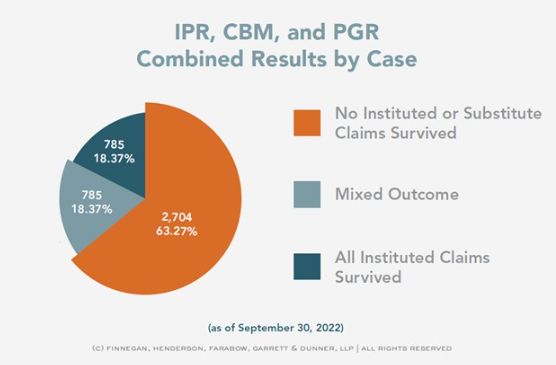 IPR, CBM, and PGR
Combined Results by Case

785
18.37%

785
18.37%

2,704
63.27%

No Instituted or Substitute Claims Survived

Mixed Outcome

All Instituted Claims Survived

(as of September 30, 2022)

(C) FINNEGAN, HENDERSON, FARABOW, GARRETT & DUNNER, LLP | ALL RIGHTS RESERVED